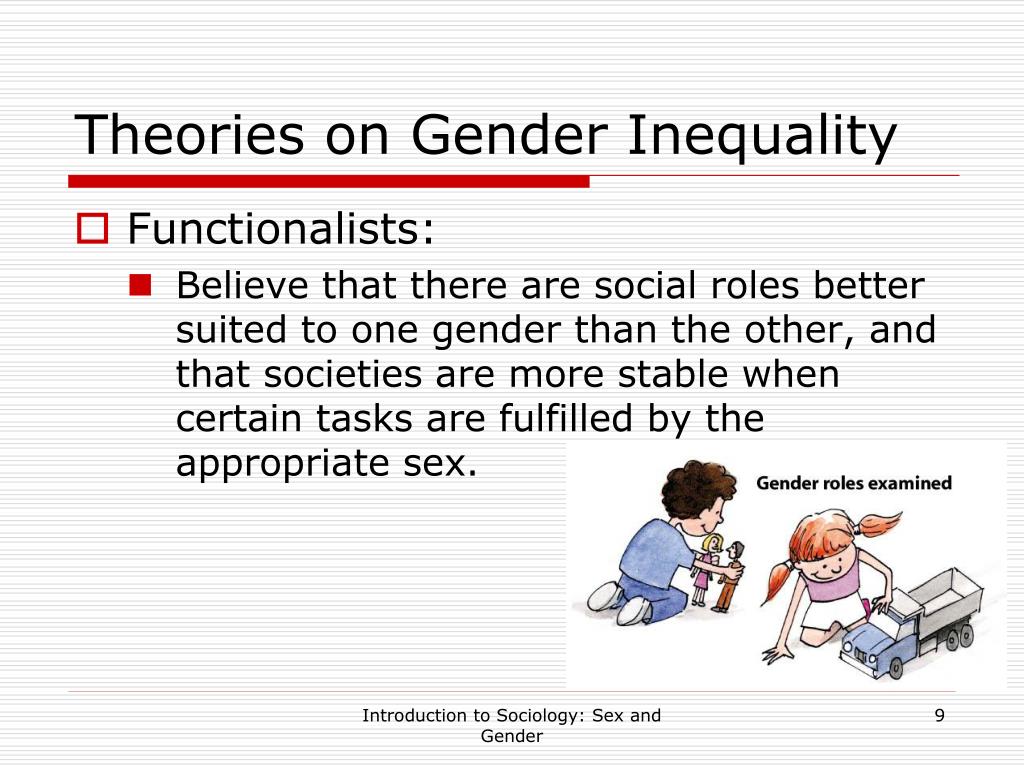 Theories on Gender Inequality

Functionalists:

Believe that there are social roles better suited to one gender than the other, and that societies are more stable when certain tasks are fulfilled by the appropriate sex.

Gender roles examined

Introduction to Sociology: Sex and Gender

9